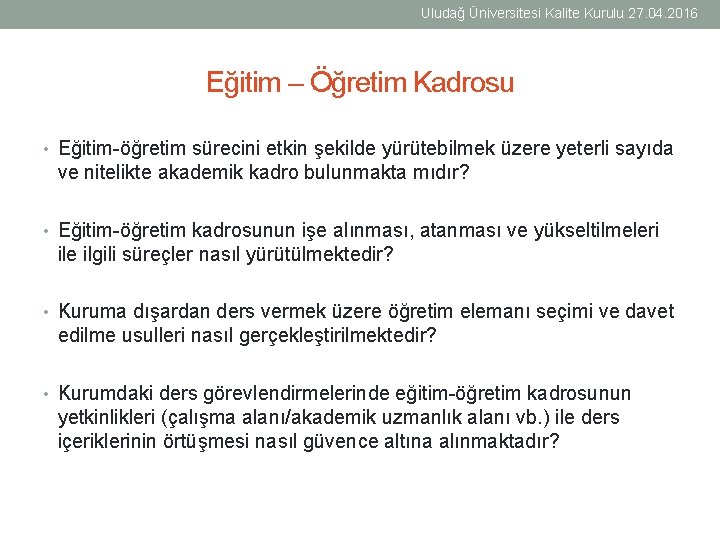 Uludağ Üniversitesi Kalite Kurulu 27.04.2016

Eğitim – Öğretim Kadrosu

• Eğitim-öğretim sürecini etkin şekilde yürütebilmek üzere yeterli sayıda ve nitelikte akademik kadro bulunmakta mıdır?

• Eğitim-öğretim kadrosunun işe alınması, atanması ve yükseltilmeleri ile ilgili süreçler nasıl yürütülmektedir?

• Kuruma dışardan ders vermek üzere öğretim elemanı seçimi ve davet edilme usulleri nasıl gerçekleştirilmektedir?

• Kurumdaki ders görevlendirmelerinde eğitim-öğretim kadrosunun yetkinlikleri (çalışma alanı/akademik uzmanlık alanı vb.) ile ders içeriklerinin örtüşmesi nasıl güvence altına alınmaktadır?